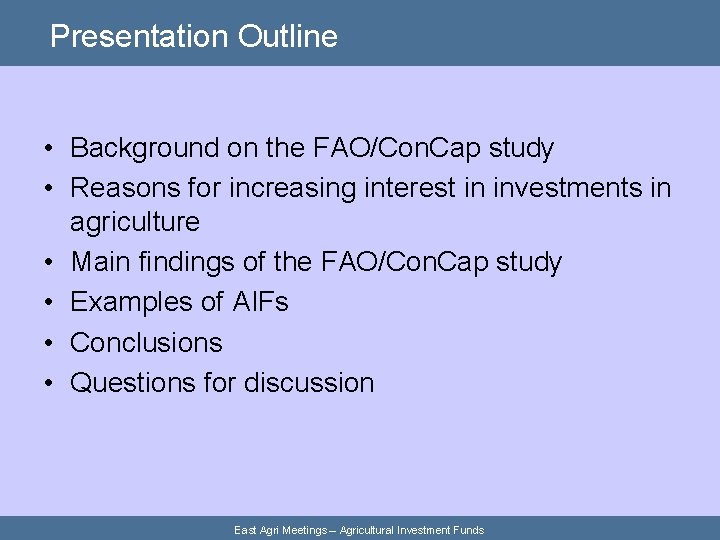 Presentation Outline

• Background on the FAO/ConCap study
• Reasons for increasing interest in investments in agriculture
• Main findings of the FAO/ConCap study
• Examples of AIFs
• Conclusions
• Questions for discussion

East Agri Meetings – Agricultural Investment Funds